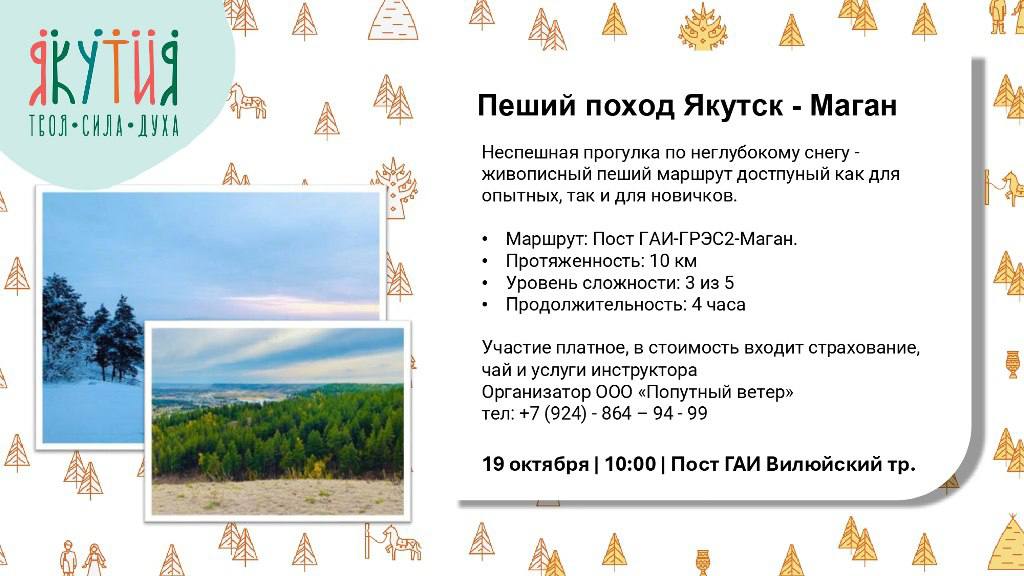 ЯКУТИЯ
ТВОЯ • СИЛА • ДУХА

Пеший поход Якутск - Маган

Неспешная прогулка по неглубокому снегу - живописный пеший маршрут доступный как для опытных, так и для новичков.

• Маршрут: Пост ГАИ-ГРЭС2-Маган.
• Протяженность: 10 км
• Уровень сложности: 3 из 5
• Продолжительность: 4 часа

Участие платное, в стоимость входит страхование, чай и услуги инструктора
Организатор ООО «Попутный ветер»
тел: +7 (924) - 864 – 94 - 99

19 октября | 10:00 | Пост ГАИ Вилюйский тр.